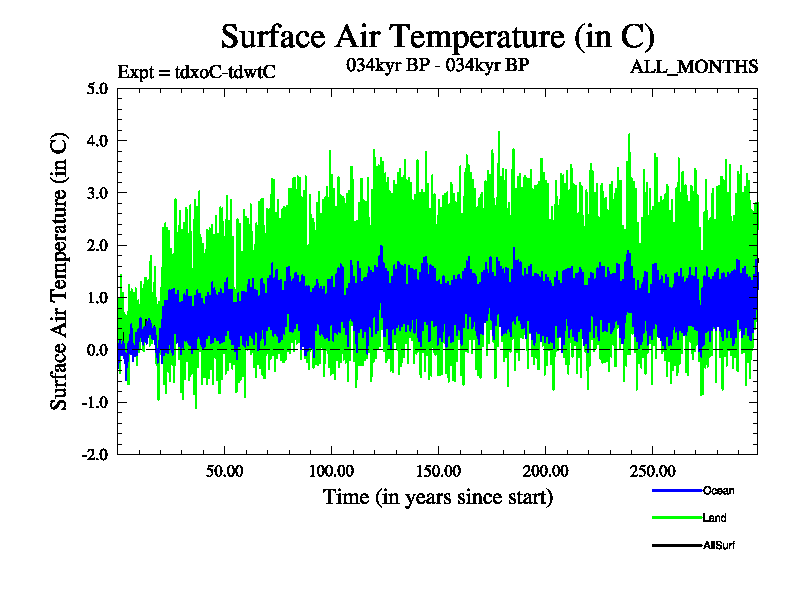 Surface Air Temperature (in C)

Expt = tdxoC-tdwtC

034kyr BP - 034kyr BP

ALL_MONTHS

Surface Air Temperature (in C)

5.0
4.0
3.0
2.0
1.0
0.0
-1.0
-2.0

50.00
100.00
150.00
200.00
250.00

Time (in years since start)

Ocean
Land
AllSurf